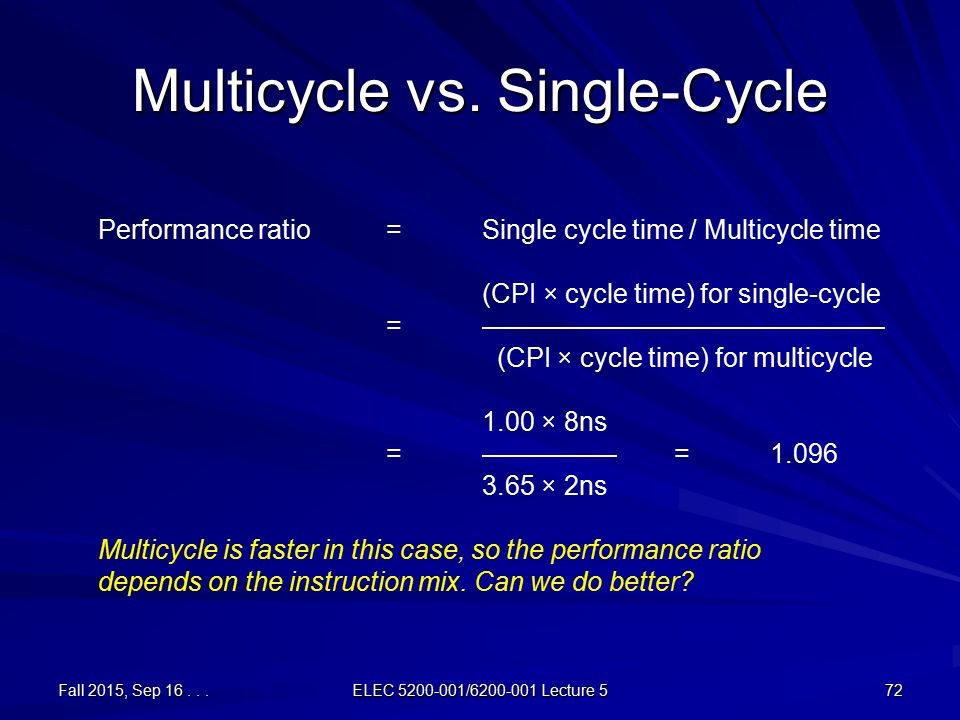 Multicycle vs. Single-Cycle

Performance ratio = Single cycle time / Multicycle time

$= \frac{\text{(CPI × cycle time) for single-cycle}}{\text{(CPI × cycle time) for multicycle}}$

$= \frac{1.00 \times 8\text{ns}}{3.65 \times 2\text{ns}} = 1.096$

Multicycle is faster in this case, so the performance ratio depends on the instruction mix. Can we do better?

Fall 2015, Sep 16 . . .

ELEC 5200-001/6200-001 Lecture 5

72